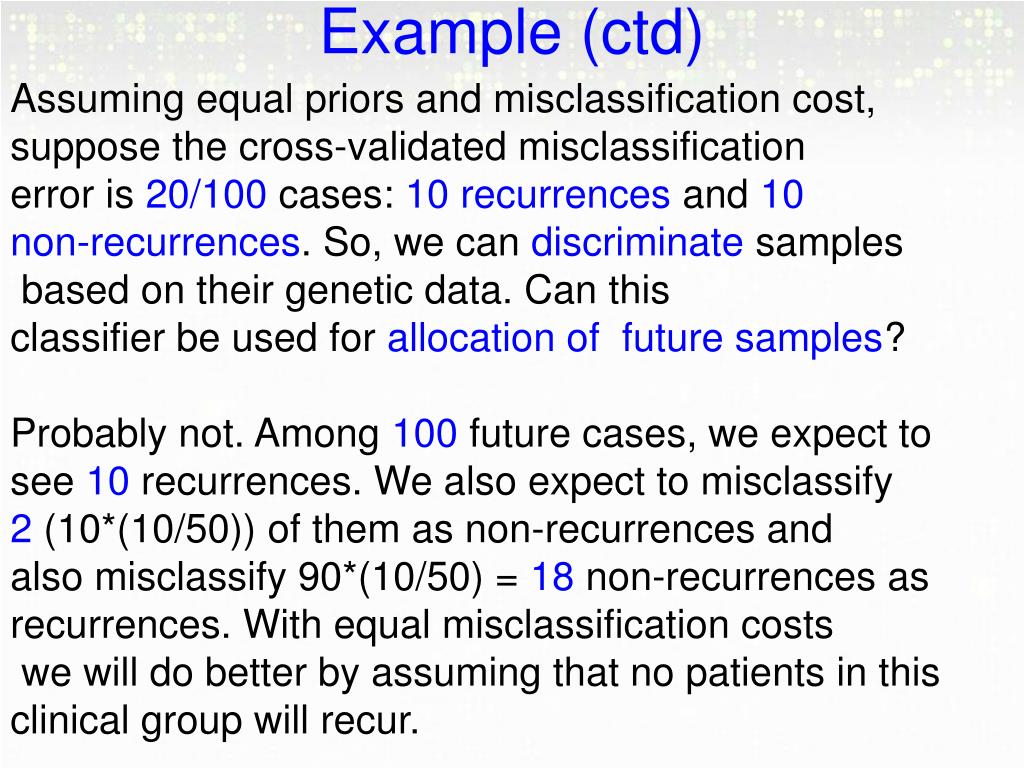 Example (ctd)

Assuming equal priors and misclassification cost, suppose the cross-validated misclassification error is 20/100 cases: 10 recurrences and 10 non-recurrences. So, we can discriminate samples based on their genetic data. Can this classifier be used for allocation of future samples?

Probably not. Among 100 future cases, we expect to see 10 recurrences. We also expect to misclassify 2 (10*(10/50)) of them as non-recurrences and also misclassify 90*(10/50) = 18 non-recurrences as recurrences. With equal misclassification costs we will do better by assuming that no patients in this clinical group will recur.